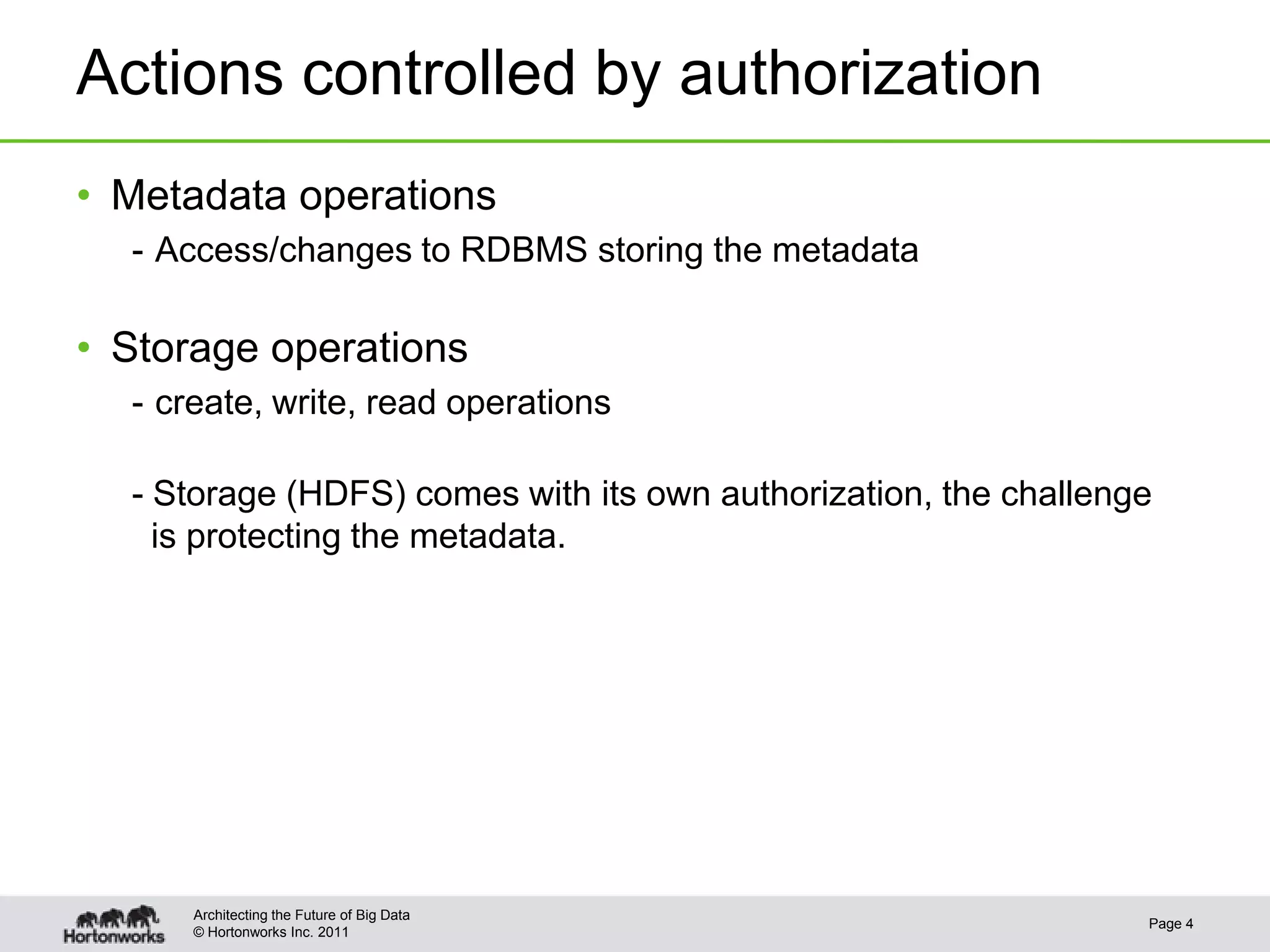 Actions controlled by authorization

• Metadata operations
- Access/changes to RDBMS storing the metadata

• Storage operations
- create, write, read operations

- Storage (HDFS) comes with its own authorization, the challenge is protecting the metadata.

Hortonworks

Architecting the Future of Big Data
© Hortonworks Inc. 2011

Page 4